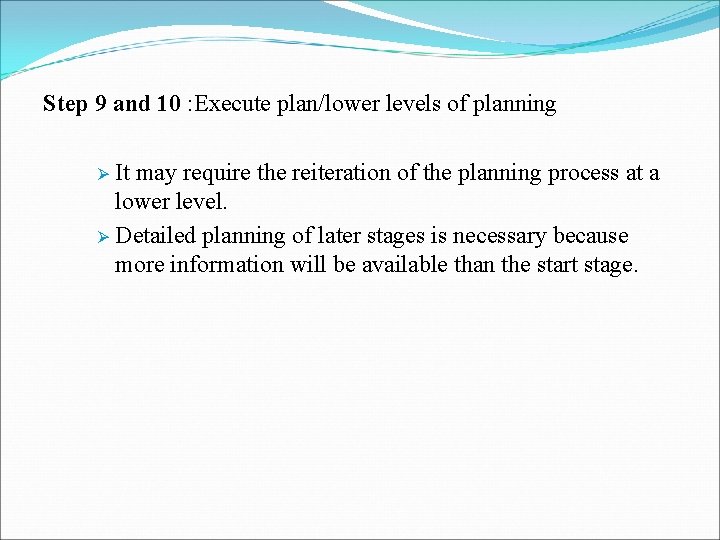 Step 9 and 10 :Execute plan/lower levels of planning

➢ It may require the reiteration of the planning process at a lower level.

➢ Detailed planning of later stages is necessary because more information will be available than the start stage.